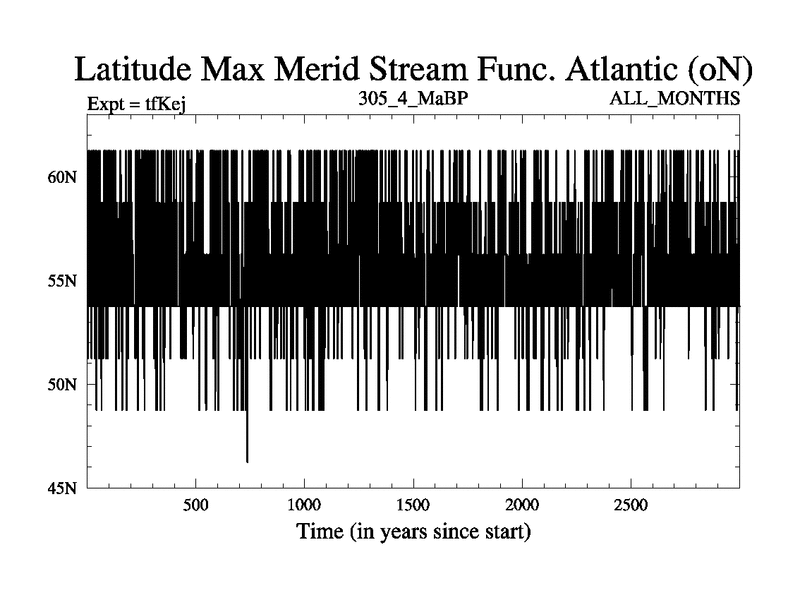 Latitude Max Merid Stream Func. Atlantic (oN)

Expt = tfKej

305_4_MaBP

ALL_MONTHS

60N

55N

50N

45N

500

1000

1500

2000

2500

Time (in years since start)